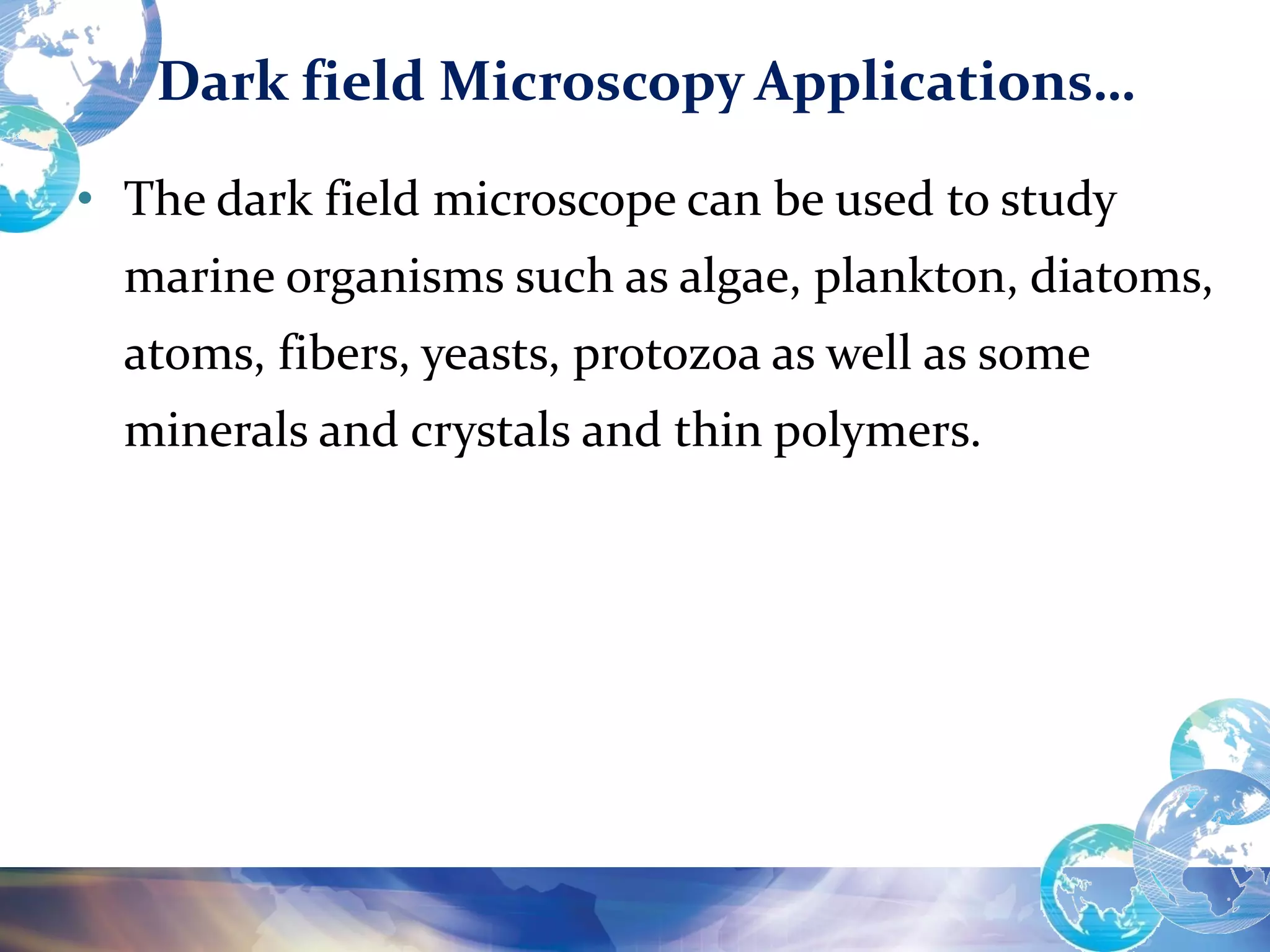 Dark field Microscopy Applications…

• The dark field microscope can be used to study marine organisms such as algae, plankton, diatoms, atoms, fibers, yeasts, protozoa as well as some minerals and crystals and thin polymers.